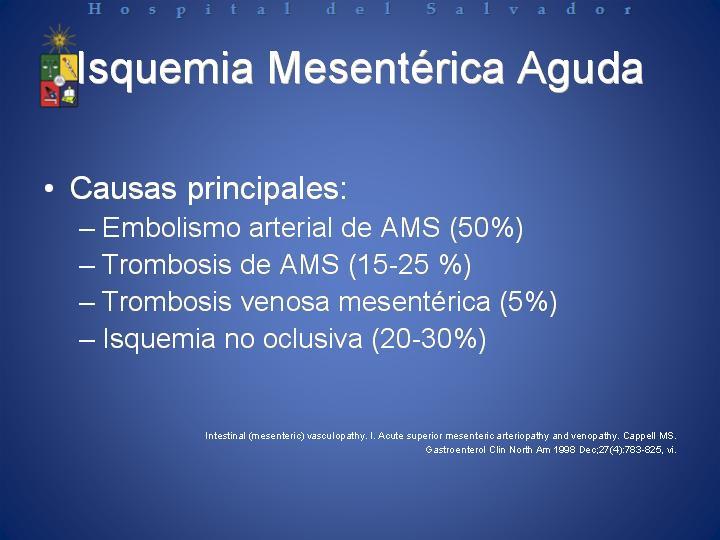 Hospital del Salvador

Isquemia Mesentérica Aguda

• Causas principales:
– Embolismo arterial de AMS (50%)
– Trombosis de AMS (15-25 %)
– Trombosis venosa mesentérica (5%)
– Isquemia no oclusiva (20-30%)

Intestinal (mesenteric) vasculopathy. I. Acute superior mesenteric arteriopathy and venopathy. Cappell MS. Gastroenterol Clin North Am 1998 Dec;27(4):783-825, vi.